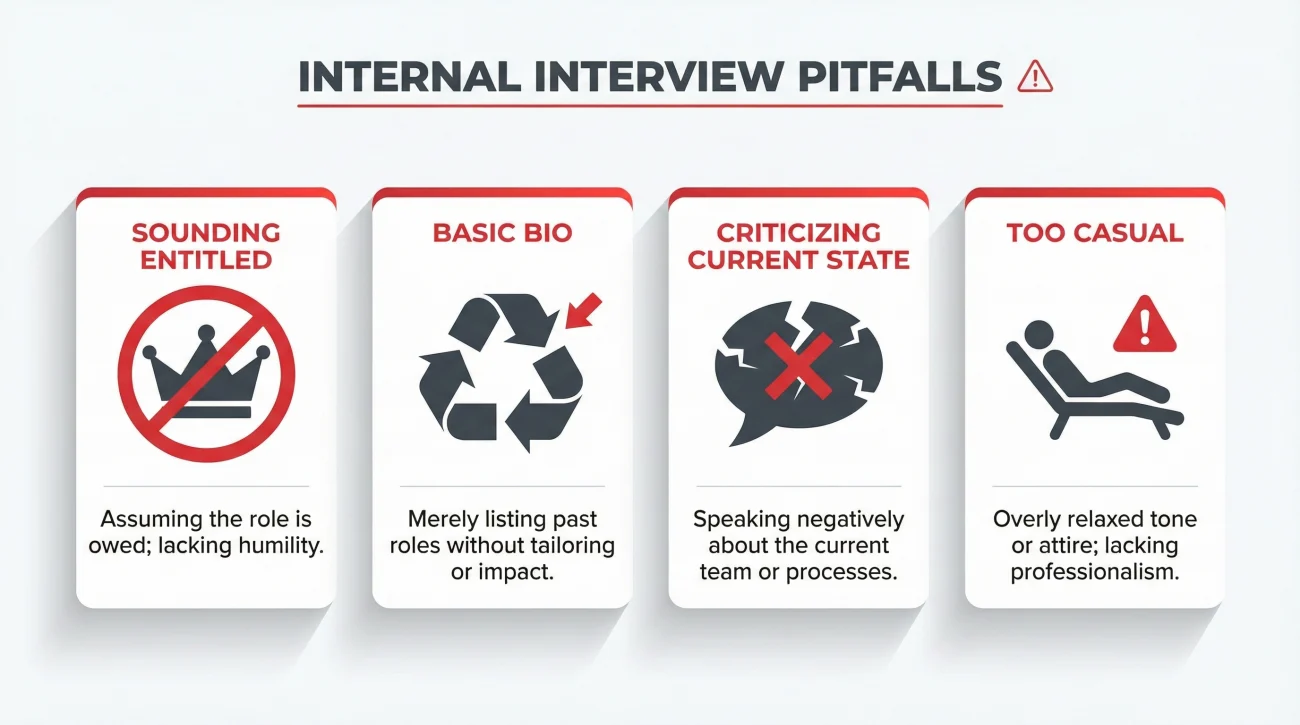 INTERNAL INTERVIEW PITFALLS

SOUNDING ENTITLED

Assuming the role is owed; lacking humility.

BASIC BIO

Merely listing past roles without tailoring or impact.

CRITICIZING CURRENT STATE

Speaking negatively about the current team or processes.

TOO CASUAL

Overly relaxed tone or attire; lacking professionalism.